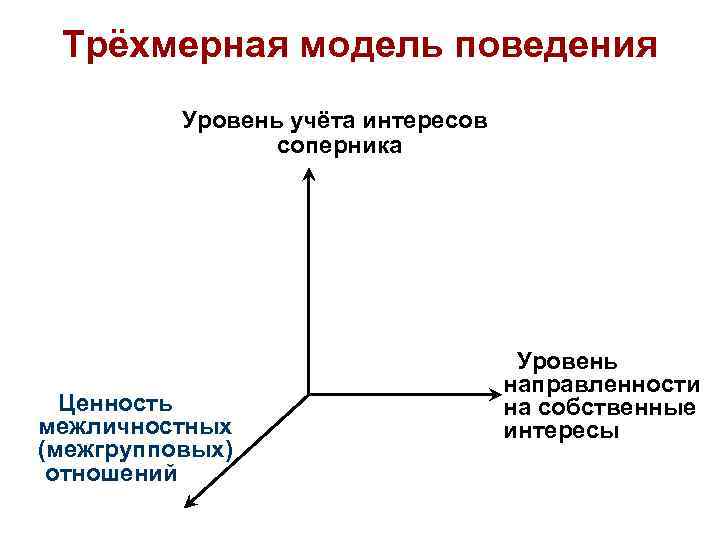 Трёхмерная модель поведения

Уровень учёта интересов соперника

Уровень направленности на собственные интересы

Ценность межличностных (межгрупповых) отношений